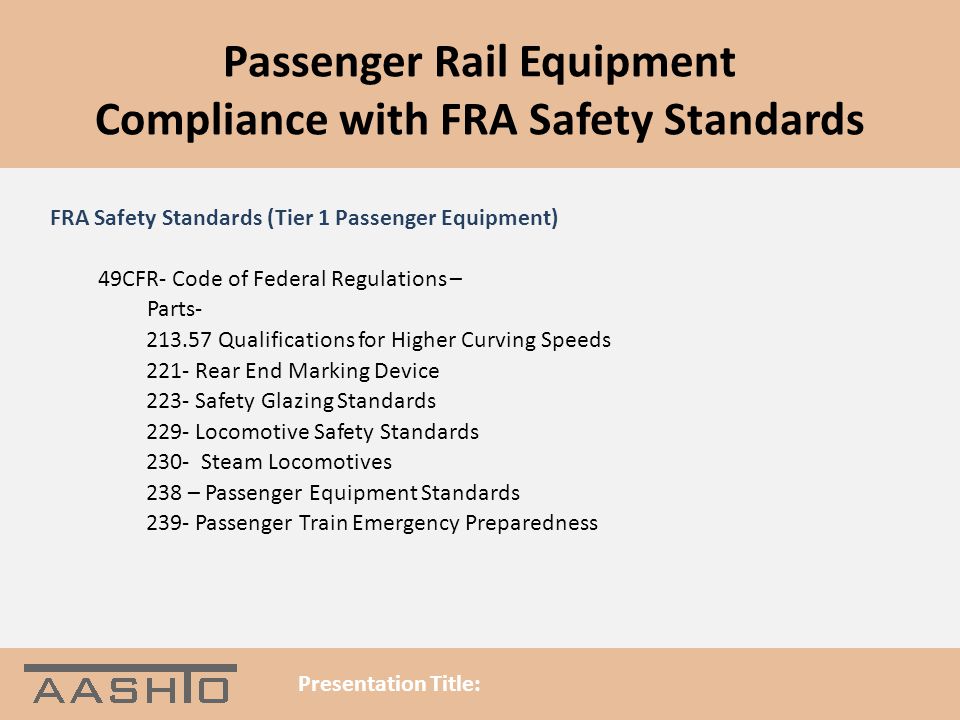 Passenger Rail Equipment
Compliance with FRA Safety Standards

FRA Safety Standards (Tier 1 Passenger Equipment)

49CFR- Code of Federal Regulations –
Parts-
213.57 Qualifications for Higher Curving Speeds
221- Rear End Marking Device
223- Safety Glazing Standards
229- Locomotive Safety Standards
230- Steam Locomotives
238 – Passenger Equipment Standards
239- Passenger Train Emergency Preparedness

AASHTO

Presentation Title: